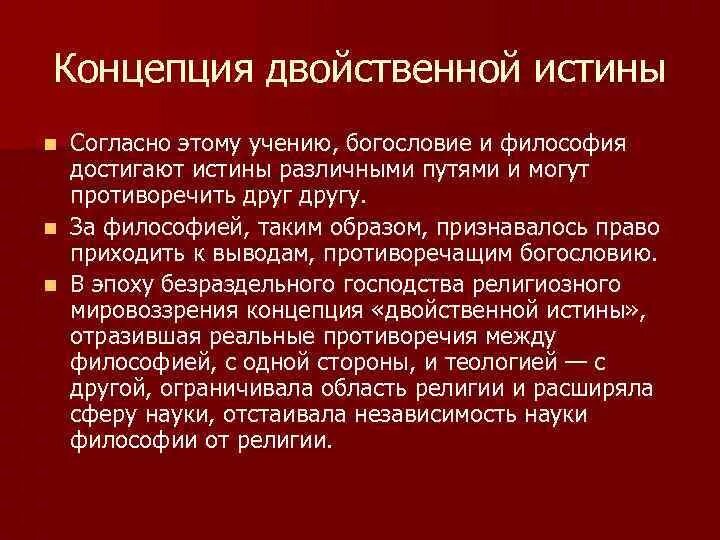 Концепция двойственной истины

Согласно этому учению, богословие и философия достигают истины различными путями и могут противоречить друг другу.

За философией, таким образом, признавалось право приходить к выводам, противоречащим богословию.

В эпоху безраздельного господства религиозного мировоззрения концепция «двойственной истины», отразившая реальные противоречия между философией, с одной стороны, и теологией — с другой, ограничивала область религии и расширяла сферу науки, отстаивала независимость науки философии от религии.